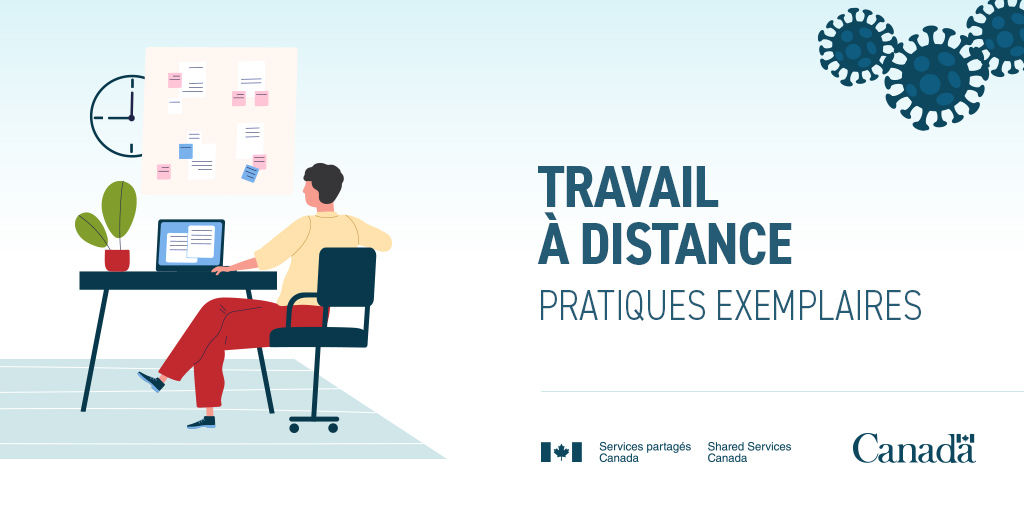 TRAVAIL
À DISTANCE
PRATIQUES EXEMPLAIRES

Services partagés Canada
Shared Services Canada

Canada